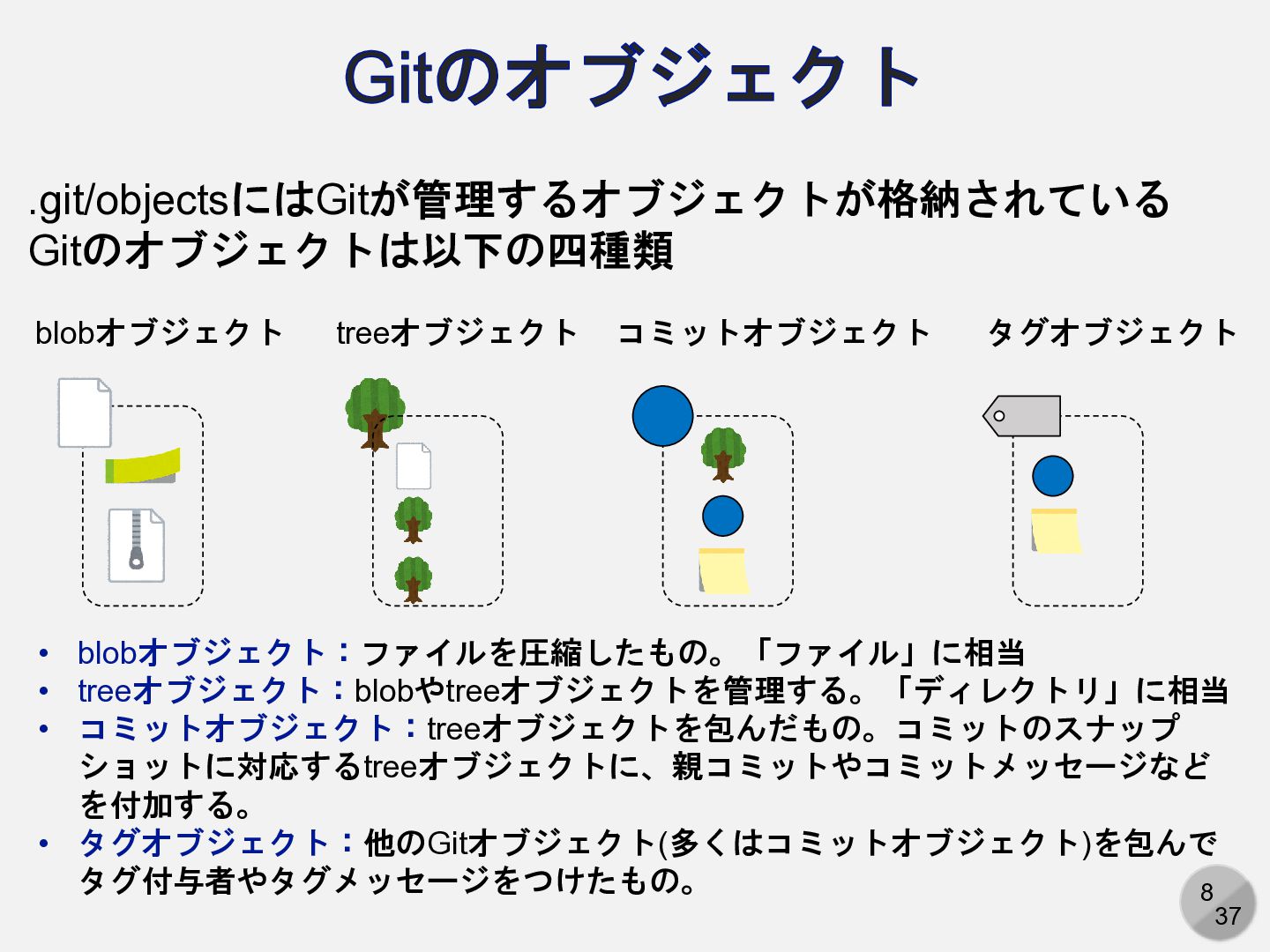 Gitのオブジェクト

.git/objectsにはGitが管理するオブジェクトが格納されている
Gitのオブジェクトは以下の四種類

blobオブジェクト treeオブジェクト コミットオブジェクト タグオブジェクト

• blobオブジェクト：ファイルを圧縮したもの。「ファイル」に相当
• treeオブジェクト：blobやtreeオブジェクトを管理する。「ディレクトリ」に相当
• コミットオブジェクト：treeオブジェクトを包んだもの。コミットのスナップショットに対応するtreeオブジェクトに、親コミットやコミットメッセージなどを付加する。
• タグオブジェクト：他のGitオブジェクト(多くはコミットオブジェクト)を包んでタグ付与者やタグメッセージをつけたもの。

8
37